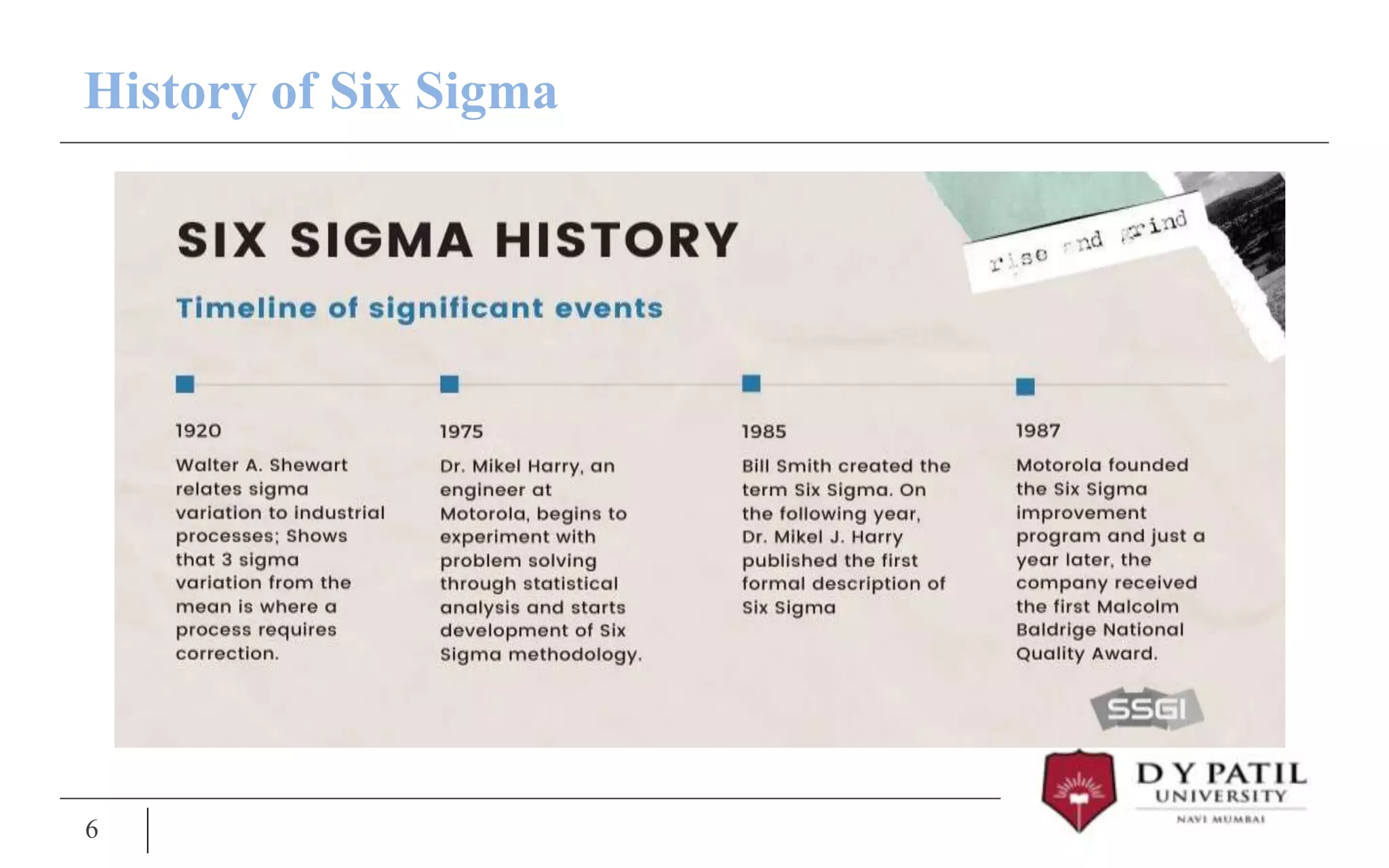 History of Six Sigma

SIX SIGMA HISTORY

rise and grind

Timeline of significant events

1920

Walter A. Shewart relates sigma variation to industrial processes; Shows that 3 sigma variation from the mean is where a process requires correction.

1975

Dr. Mikel Harry, an engineer at Motorola, begins to experiment with problem solving through statistical analysis and starts development of Six Sigma methodology.

1985

Bill Smith created the term Six Sigma. On the following year, Dr. Mikel J. Harry published the first formal description of Six Sigma

1987

Motorola founded the Six Sigma improvement program and just a year later, the company received the first Malcolm Baldrige National Quality Award.

SSGI

D Y PATIL
UNIVERSITY
NAVI MUMBAI

6